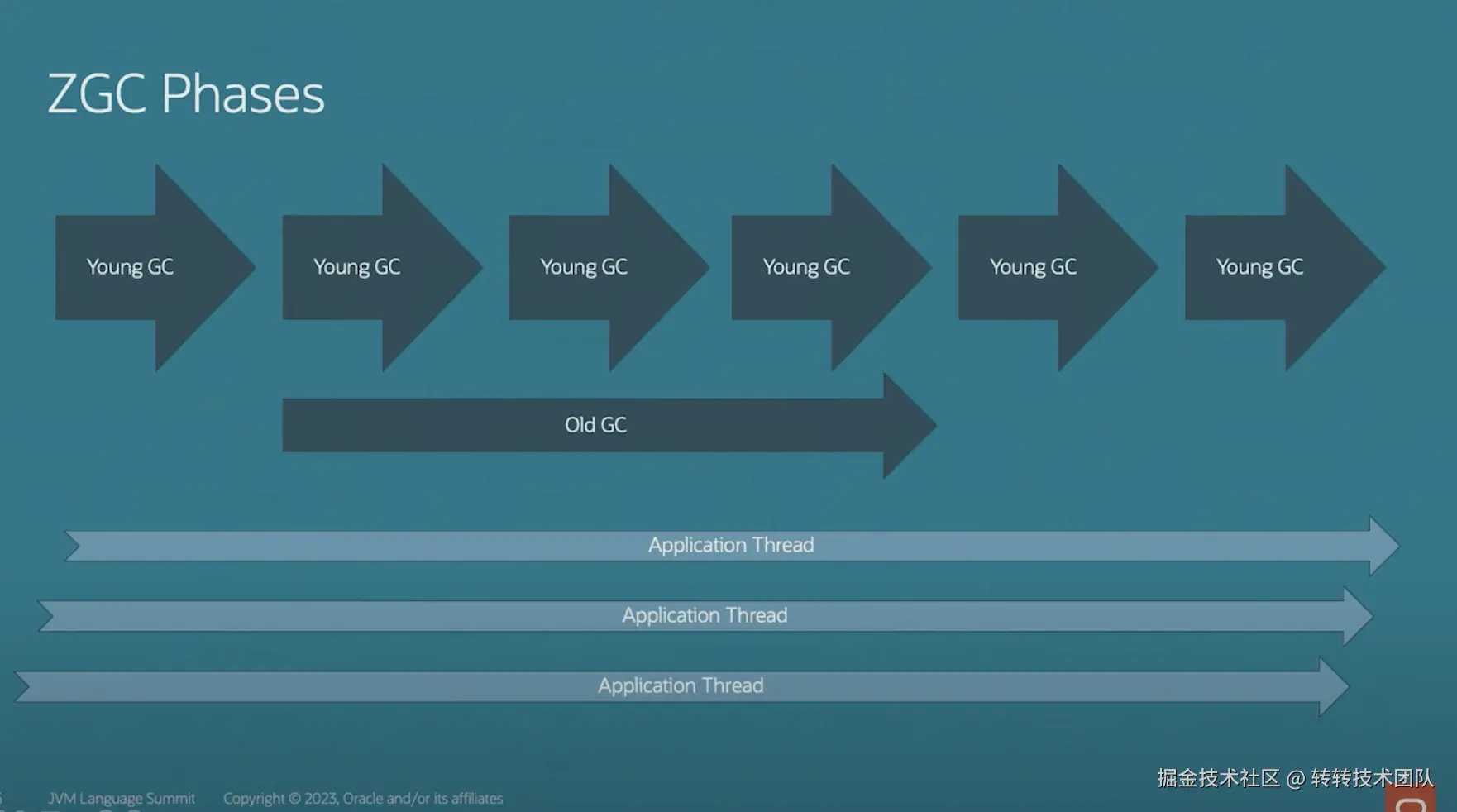 ZGC Phases

Young GC

Young GC

Young GC

Young GC

Young GC

Young GC

Old GC

Application Thread

Application Thread

Application Thread

JVM Language Summit Copyright © 2023, Oracle and/or its affiliates

掘金技术社区 @ 转转技术团队